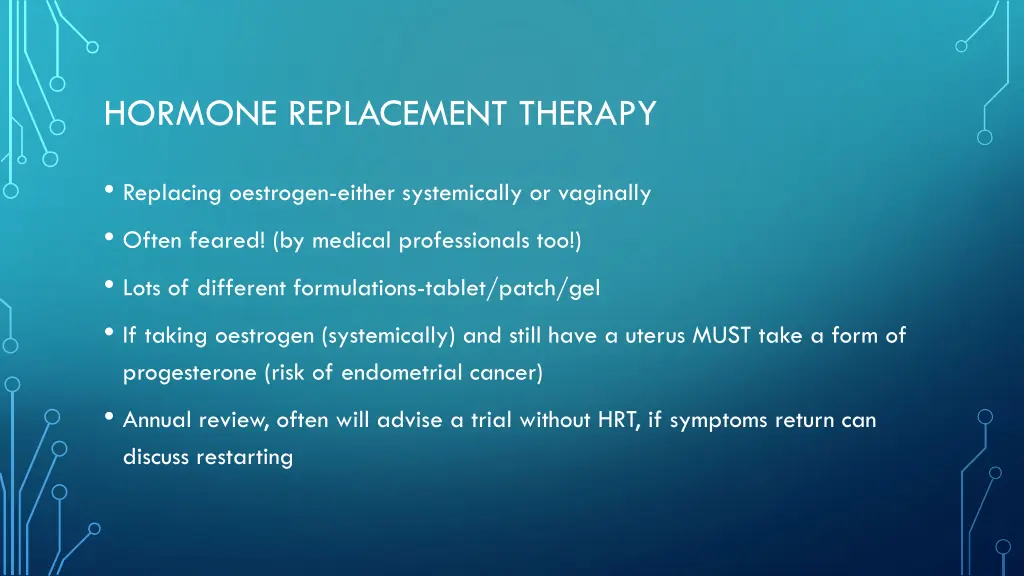 HORMONE REPLACEMENT THERAPY

• Replacing oestrogen-either systemically or vaginally

• Often feared! (by medical professionals too!)

• Lots of different formulations-tablet/patch/gel

• If taking oestrogen (systemically) and still have a uterus MUST take a form of progesterone (risk of endometrial cancer)

• Annual review, often will advise a trial without HRT, if symptoms return can discuss restarting